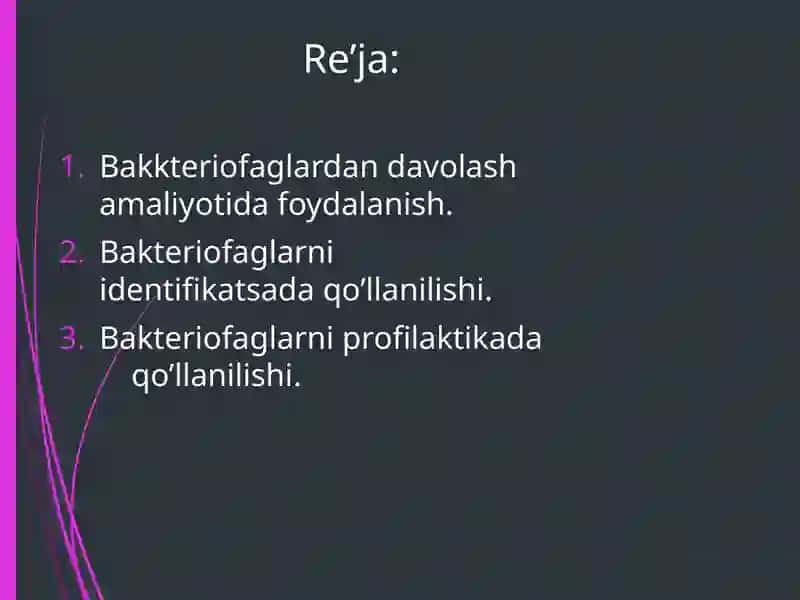 Re’ja:

1. Bakkteriofaglardan davolash amaliyotida foydalanish.
2. Bakteriofaglarni identifikatsada qo’llanilishi.
3. Bakteriofaglarni profilaktikada qo’llanilishi.